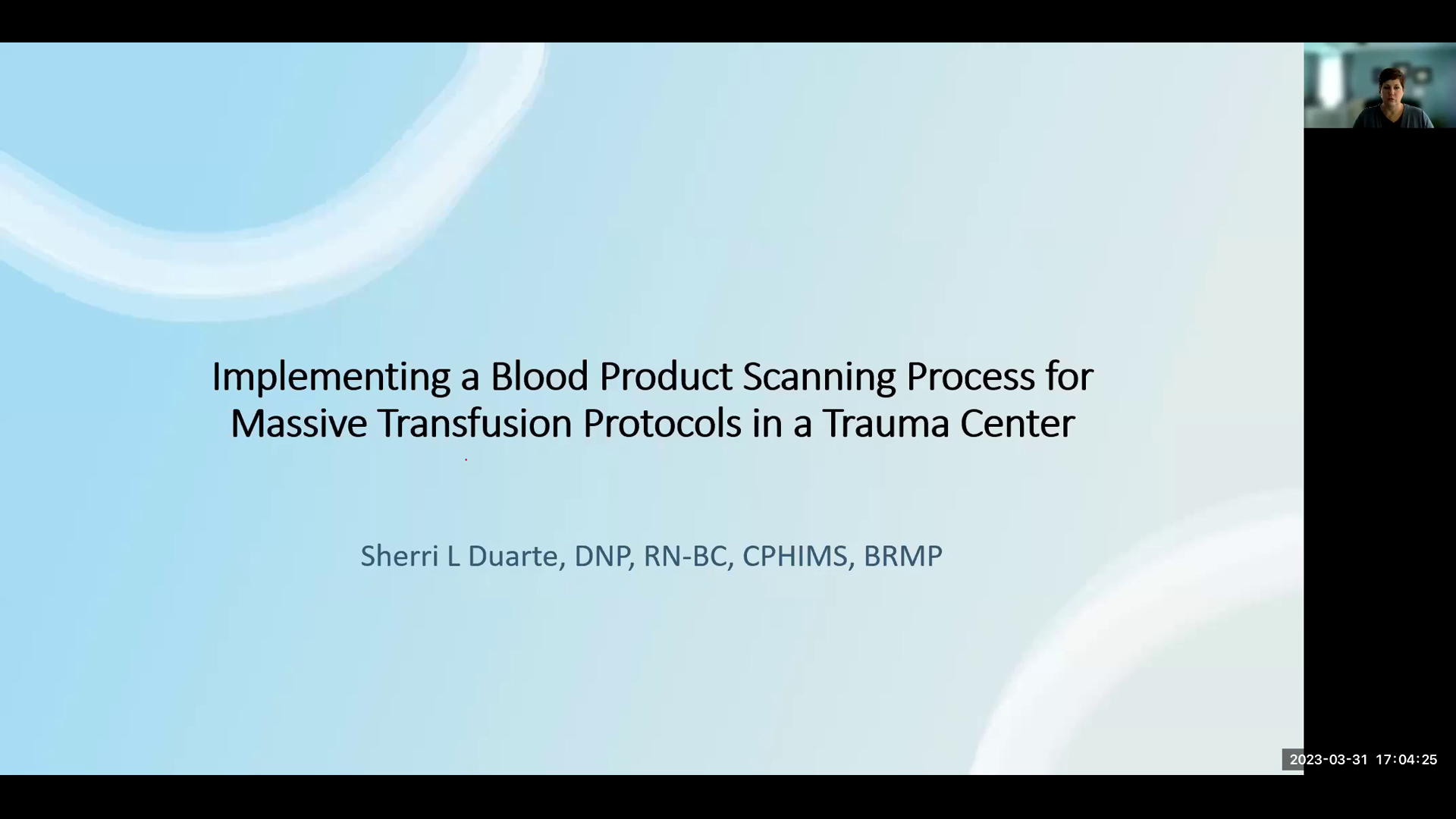 Implementing a Blood Product Scanning Process for Massive Transfusion Protocols in a Trauma Center

Sherri L Duarte, DNP, RN-BC, CPHIMS, BRMP

2023-03-31 17:04:25